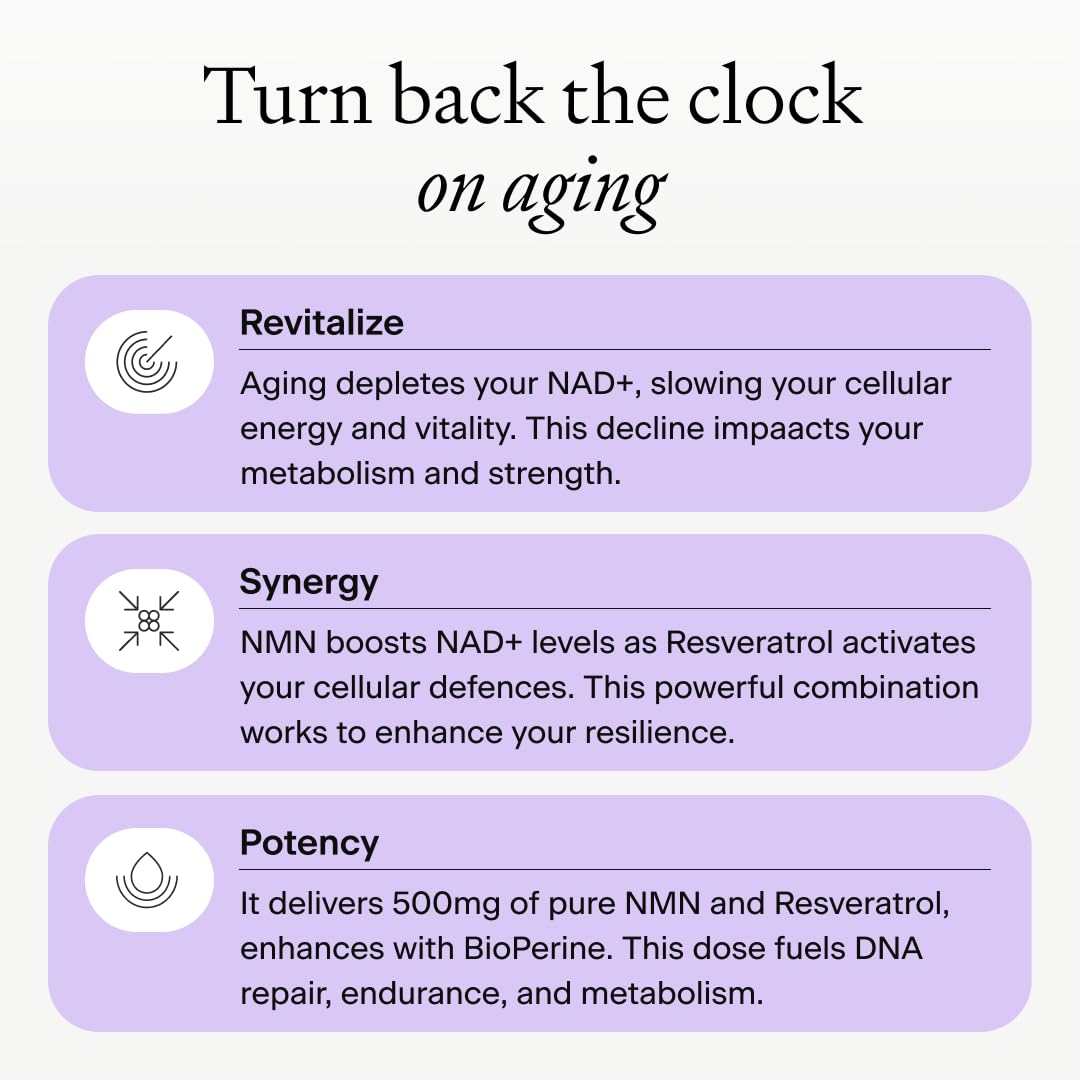 Turn back the clock
on aging

Revitalize

Aging depletes your NAD+, slowing your cellular energy and vitality. This decline impaacts your metabolism and strength.

Synergy

NMN boosts NAD+ levels as Resveratrol activates your cellular defences. This powerful combination works to enhance your resilience.

Potency

It delivers 500mg of pure NMN and Resveratrol, enhances with BioPerine. This dose fuels DNA repair, endurance, and metabolism.